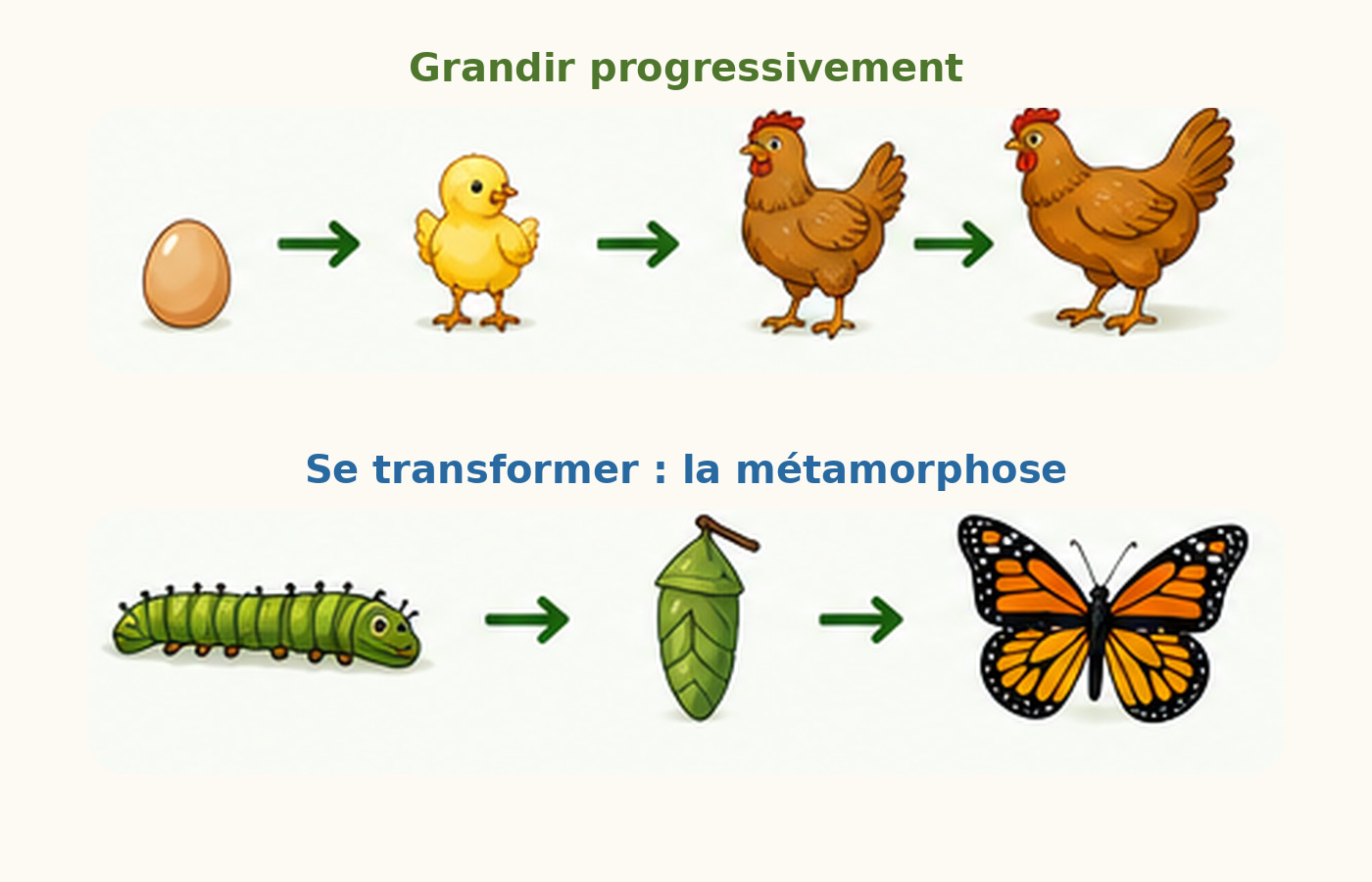 Grandir progressivement

Se transformer : la métamorphose